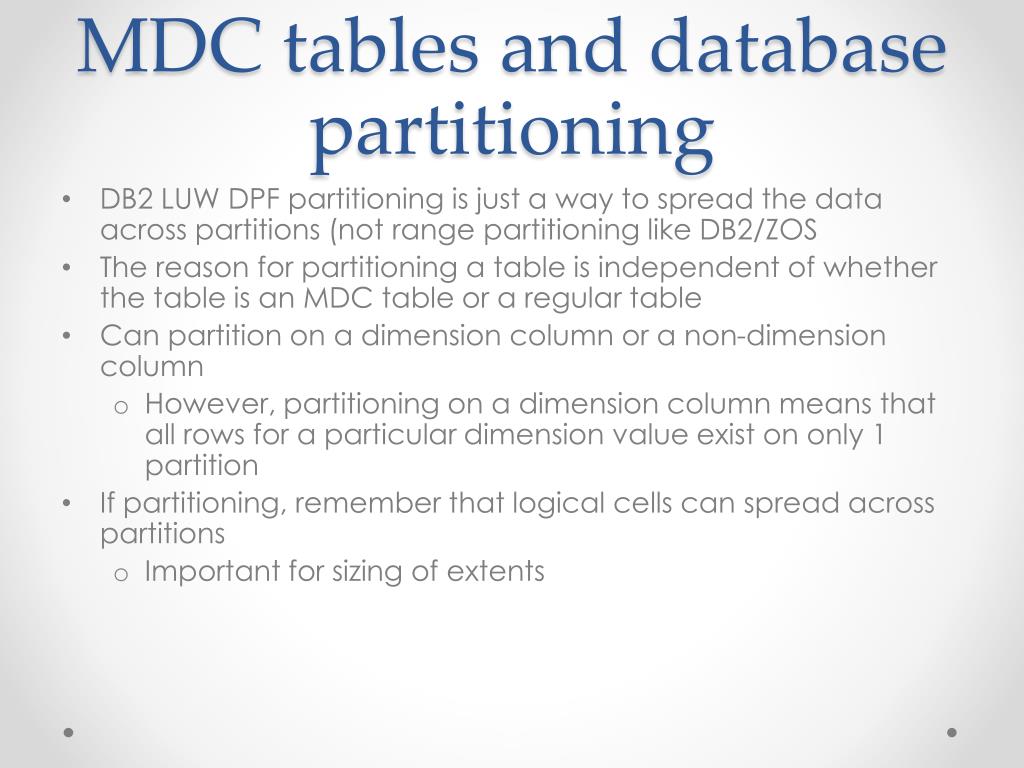 MDC tables and database partitioning

• DB2 LUW DPF partitioning is just a way to spread the data across partitions (not range partitioning like DB2/ZOS
• The reason for partitioning a table is independent of whether the table is an MDC table or a regular table
• Can partition on a dimension column or a non-dimension column
  o However, partitioning on a dimension column means that all rows for a particular dimension value exist on only 1 partition
• If partitioning, remember that logical cells can spread across partitions
  o Important for sizing of extents